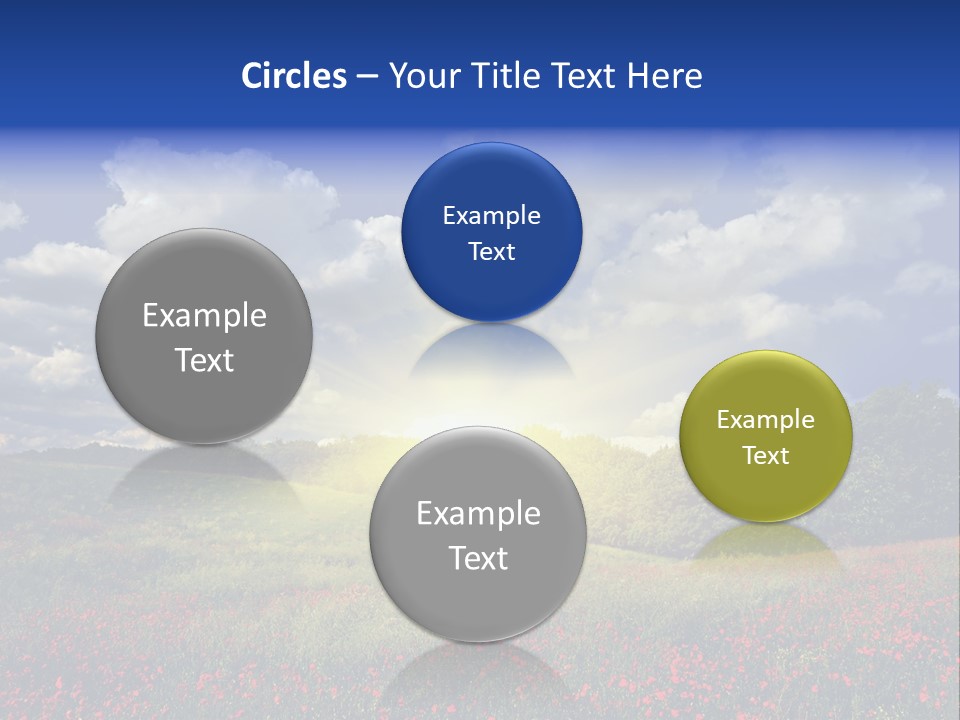 Circles – Your Title Text Here

Example Text

Example Text

Example Text

Example Text